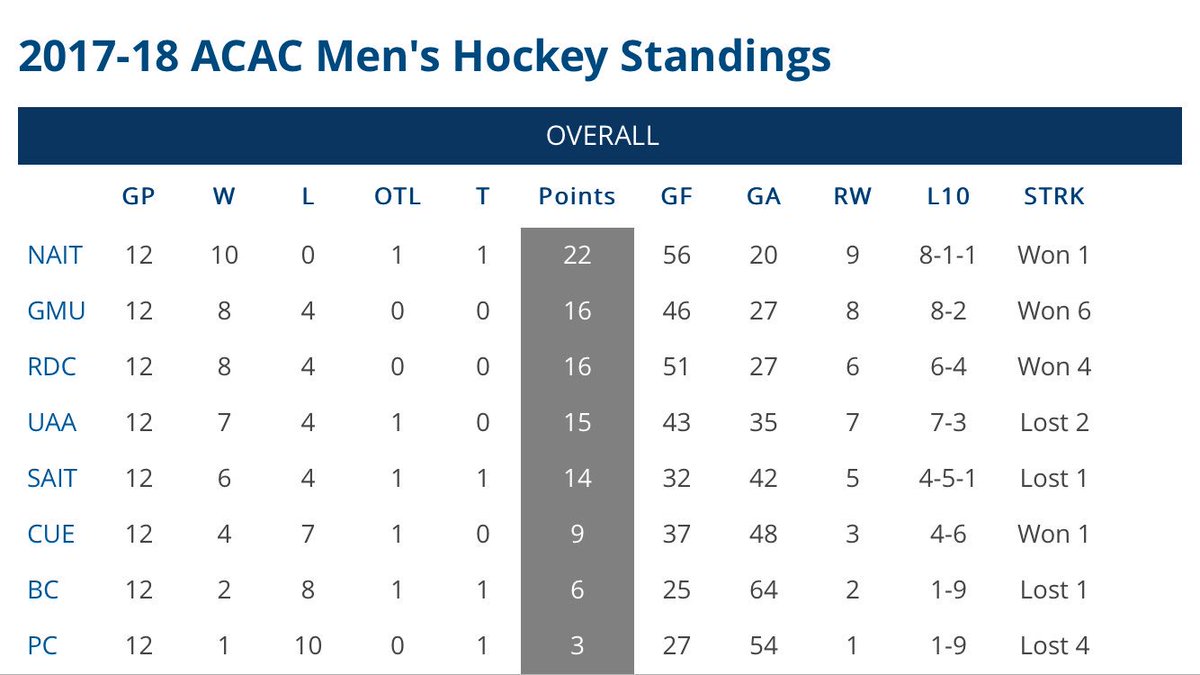 2017-18 ACAC Men's Hockey Standings

OVERALL

| | GP | W | L | OTL | T | Points | GF | GA | RW | L10 | STRK |
|---|---|---|---|---|---|---|---|---|---|---|---|
| NAIT | 12 | 10 | 0 | 1 | 1 | 22 | 56 | 20 | 9 | 8-1-1 | Won 1 |
| GMU | 12 | 8 | 4 | 0 | 0 | 16 | 46 | 27 | 8 | 8-2 | Won 6 |
| RDC | 12 | 8 | 4 | 0 | 0 | 16 | 51 | 27 | 6 | 6-4 | Won 4 |
| UAA | 12 | 7 | 4 | 1 | 0 | 15 | 43 | 35 | 7 | 7-3 | Lost 2 |
| SAIT | 12 | 6 | 4 | 1 | 1 | 14 | 32 | 42 | 5 | 4-5-1 | Lost 1 |
| CUE | 12 | 4 | 7 | 1 | 0 | 9 | 37 | 48 | 3 | 4-6 | Won 1 |
| BC | 12 | 2 | 8 | 1 | 1 | 6 | 25 | 64 | 2 | 1-9 | Lost 1 |
| PC | 12 | 1 | 10 | 0 | 1 | 3 | 27 | 54 | 1 | 1-9 | Lost 4 |